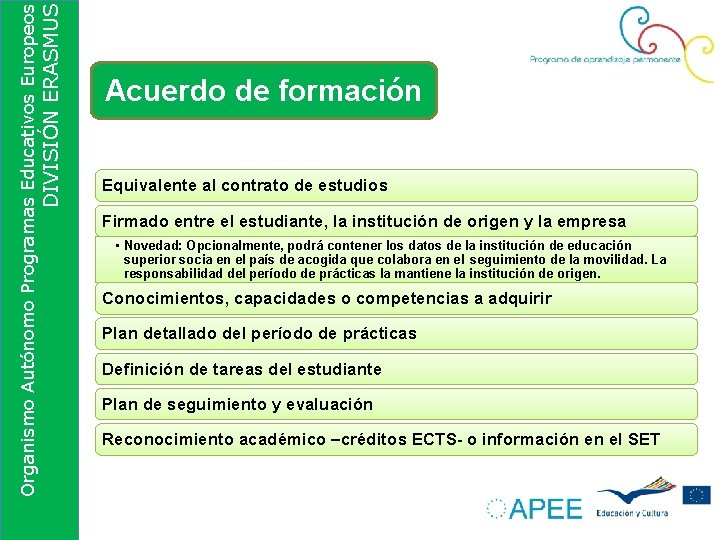 Organismo Autónomo Programas Educativos Europeos
DIVISIÓN ERASMUS

Programa de aprendizaje permanente

Acuerdo de formación

Equivalente al contrato de estudios

Firmado entre el estudiante, la institución de origen y la empresa

• Novedad: Opcionalmente, podrá contener los datos de la institución de educación superior socia en el país de acogida que colabora en el seguimiento de la movilidad. La responsabilidad del período de prácticas la mantiene la institución de origen.

Conocimientos, capacidades o competencias a adquirir

Plan detallado del período de prácticas

Definición de tareas del estudiante

Plan de seguimiento y evaluación

Reconocimiento académico –créditos ECTS- o información en el SET

APEE

Educación y Cultura